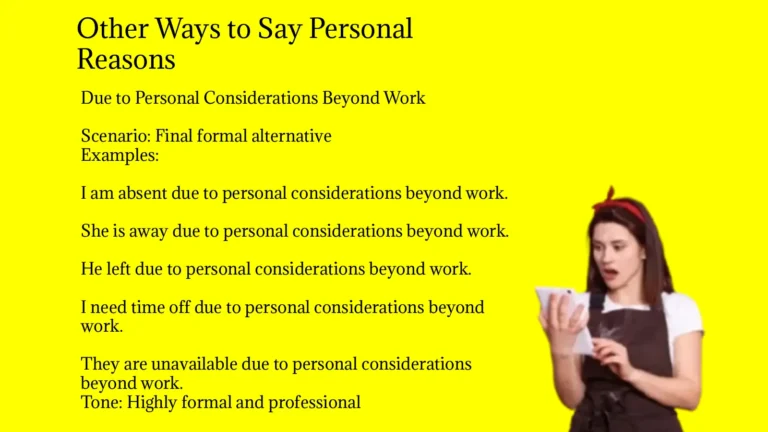 Other Ways to Say Personal Reasons

Due to Personal Considerations Beyond Work

Scenario: Final formal alternative
Examples:

I am absent due to personal considerations beyond work.

She is away due to personal considerations beyond work.

He left due to personal considerations beyond work.

I need time off due to personal considerations beyond work.

They are unavailable due to personal considerations beyond work.
Tone: Highly formal and professional